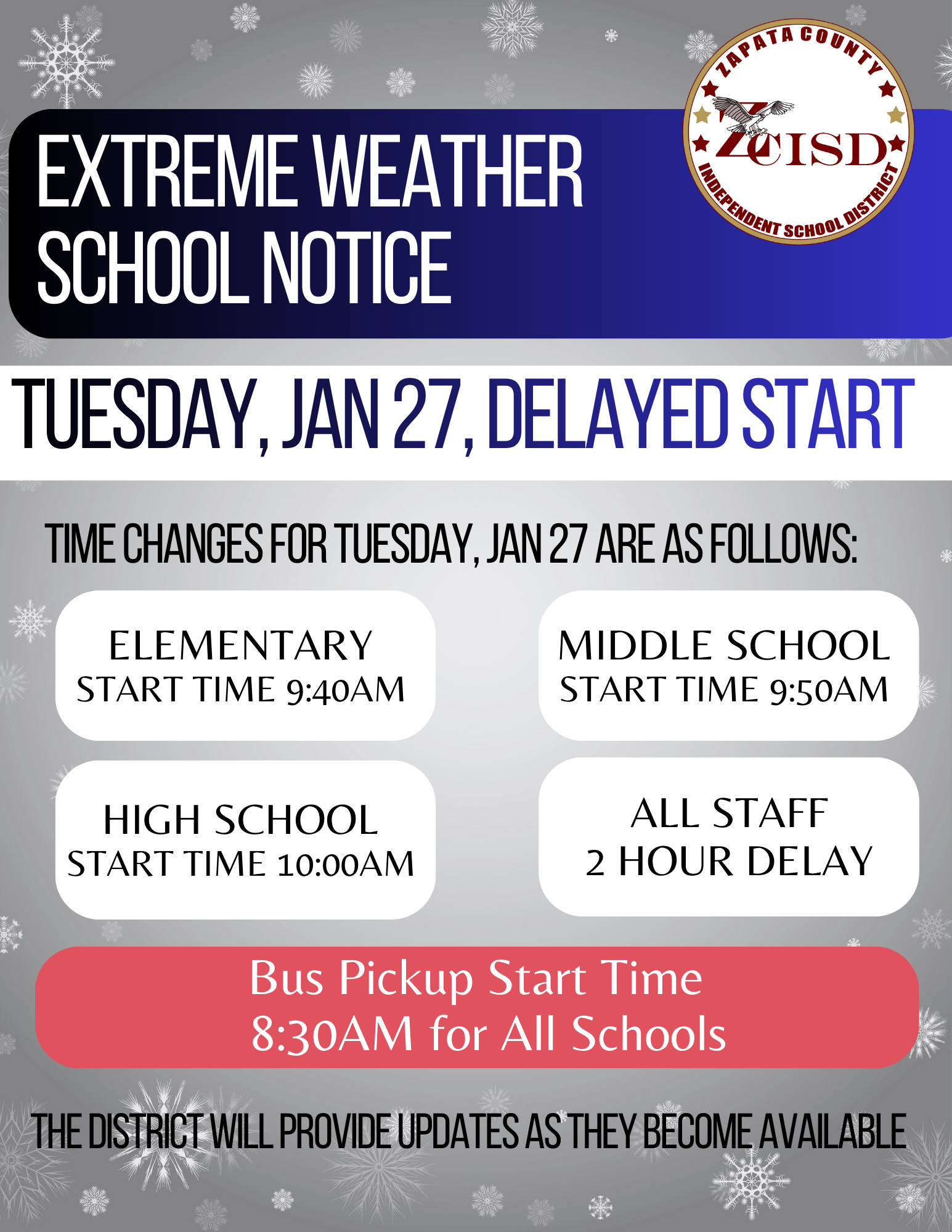 EXTREME WEATHER SCHOOL NOTICE

ZAPATA COUNTY
ZCISD
INDEPENDENT SCHOOL DISTRICT

TUESDAY, JAN 27, DELAYED START

TIME CHANGES FOR TUESDAY, JAN 27 ARE AS FOLLOWS:

ELEMENTARY
START TIME 9:40AM

MIDDLE SCHOOL
START TIME 9:50AM

HIGH SCHOOL
START TIME 10:00AM

ALL STAFF
2 HOUR DELAY

Bus Pickup Start Time
8:30AM for All Schools

THE DISTRICT WILL PROVIDE UPDATES AS THEY BECOME AVAILABLE